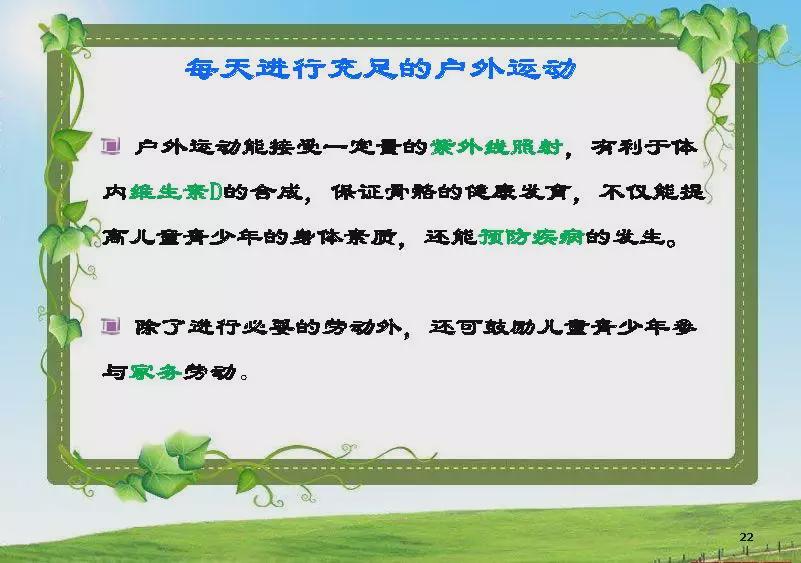 每天进行充足的户外运动

户外运动能接受一定量的紫外线照射，有利于体内维生素D的合成，保证骨骼的健康发育，不仅能提高儿童青少年的身体素质，还能预防疾病的发生。

除了进行必要的劳动外，还可鼓励儿童青少年参与家务劳动。

22